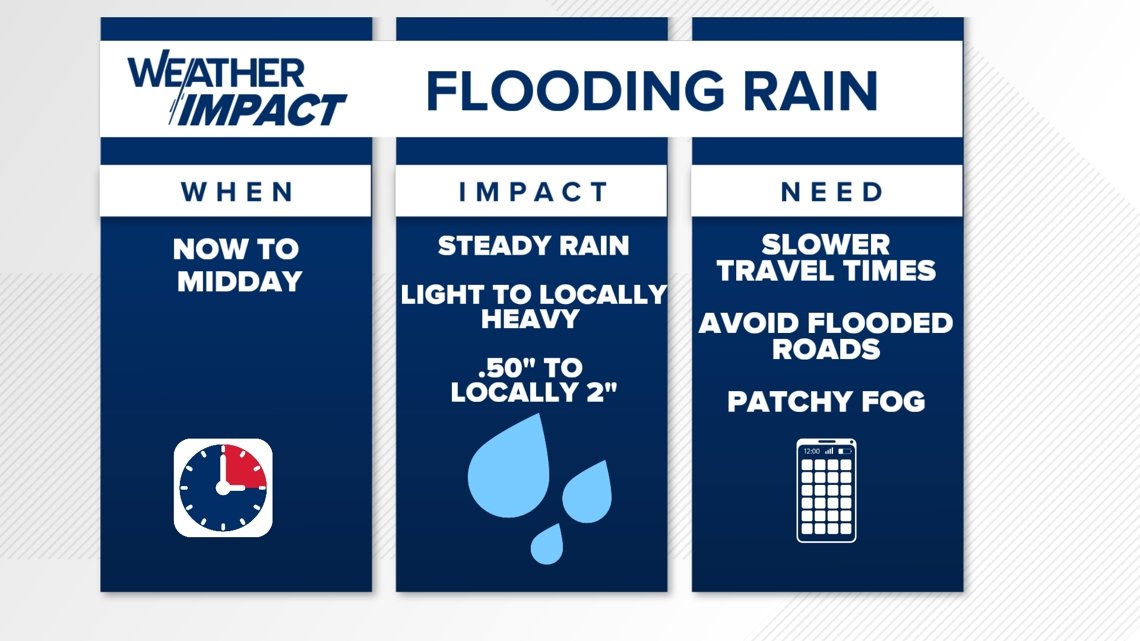 WEATHER IMPACT

FLOODING RAIN

WHEN

NOW TO MIDDAY

IMPACT

STEADY RAIN

LIGHT TO LOCALLY HEAVY

.50" TO LOCALLY 2"

NEED

SLOWER TRAVEL TIMES

AVOID FLOODED ROADS

PATCHY FOG

12:00